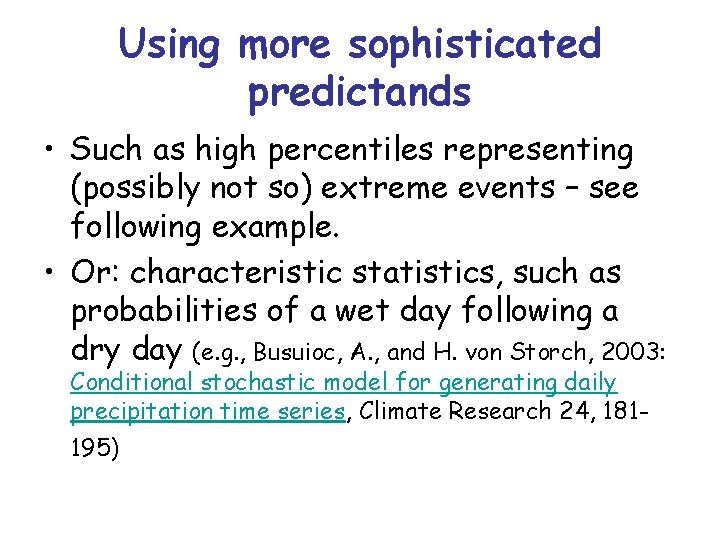 Using more sophisticated predictands

• Such as high percentiles representing (possibly not so) extreme events – see following example.

• Or: characteristic statistics, such as probabilities of a wet day following a dry day (e.g., Busuioc, A., and H. von Storch, 2003: Conditional stochastic model for generating daily precipitation time series, Climate Research 24, 181-195)